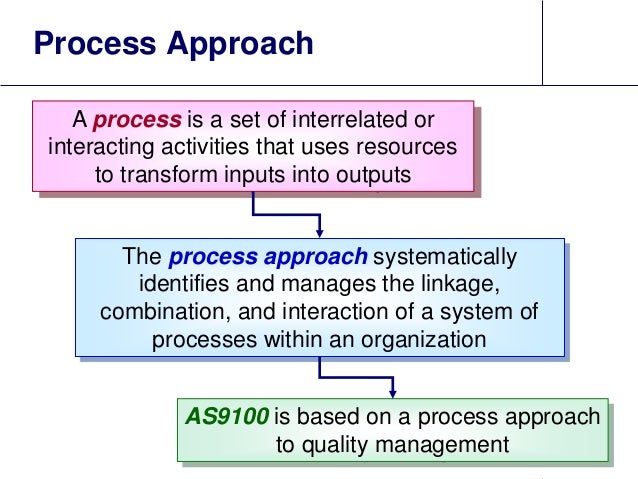 Process Approach

A process is a set of interrelated or interacting activities that uses resources to transform inputs into outputs

The process approach systematically identifies and manages the linkage, combination, and interaction of a system of processes within an organization

AS9100 is based on a process approach to quality management